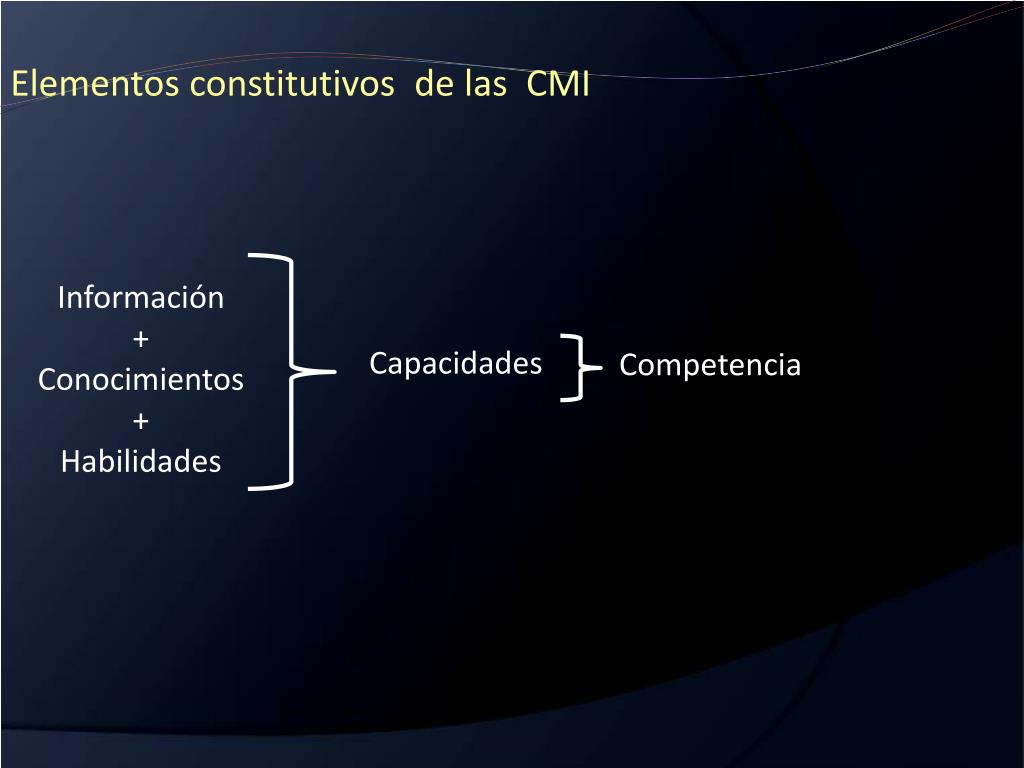 Elementos constitutivos de las CMI

Información
+
Conocimientos
+
Habilidades

Capacidades

Competencia